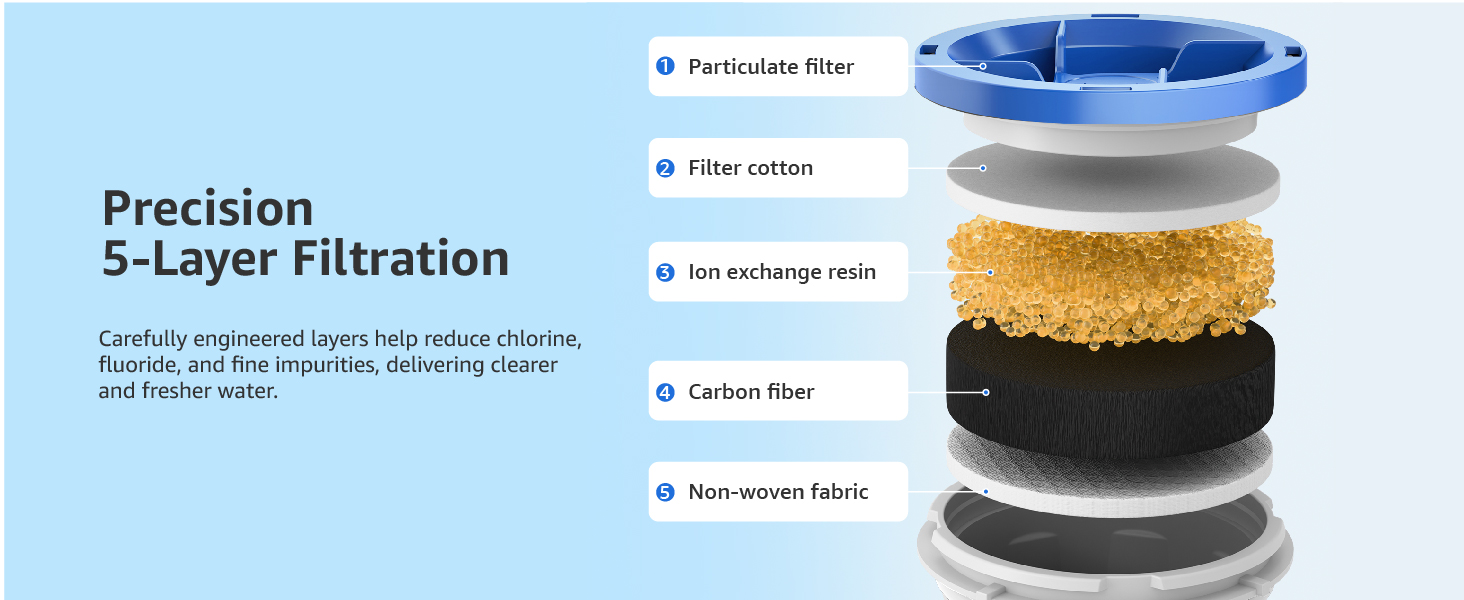 Precision
5-Layer Filtration

Carefully engineered layers help reduce chlorine, fluoride, and fine impurities, delivering clearer and fresher water.

1 Particulate filter

2 Filter cotton

3 Ion exchange resin

4 Carbon fiber

5 Non-woven fabric